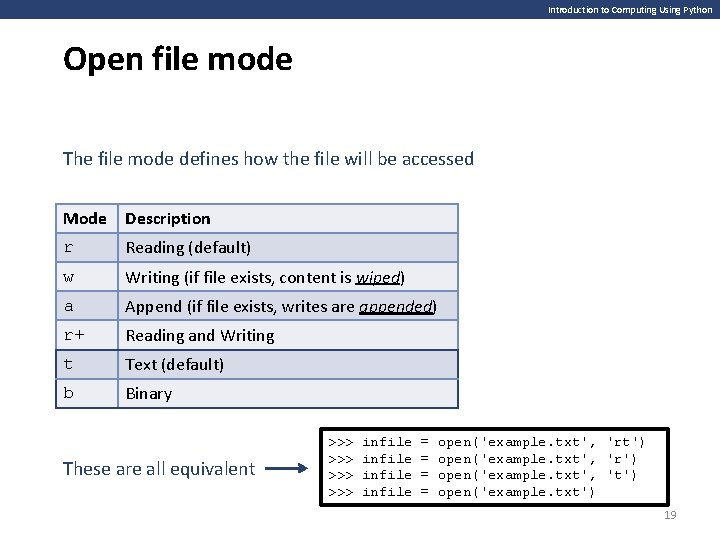 Introduction to Computing Using Python

Open file mode

The file mode defines how the file will be accessed

| Mode | Description |
|---|---|
| r | Reading (default) |
| w | Writing (if file exists, content is wiped) |
| a | Append (if file exists, writes are appended) |
| r+ | Reading and Writing |
| t | Text (default) |
| b | Binary |

These are all equivalent

>>> infile = open('example.txt', 'rt')
>>> infile = open('example.txt', 'r')
>>> infile = open('example.txt', 't')
>>> infile = open('example.txt')

19